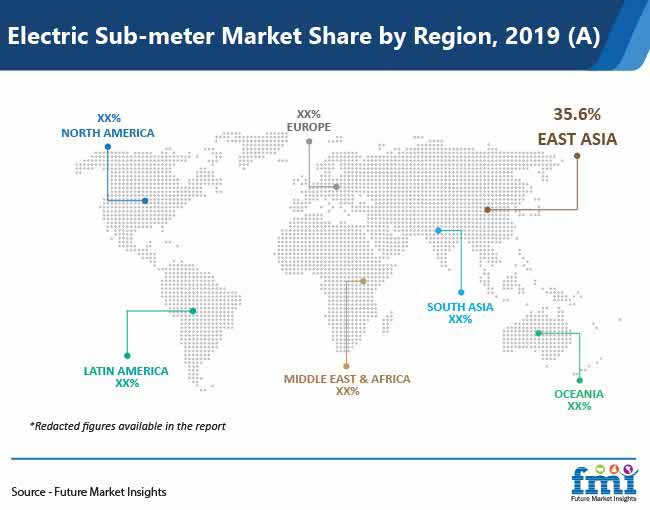 Electric Sub-meter Market Share by Region, 2019 (A)

XX%
NORTH AMERICA

XX%
EUROPE

35.6%
EAST ASIA

SOUTH ASIA
XX%

LATIN AMERICA
XX%

MIDDLE EAST & AFRICA
XX%

OCEANIA
XX%

*Redacted figures available in the report

Source - Future Market Insights

fmi
Future Market Insights